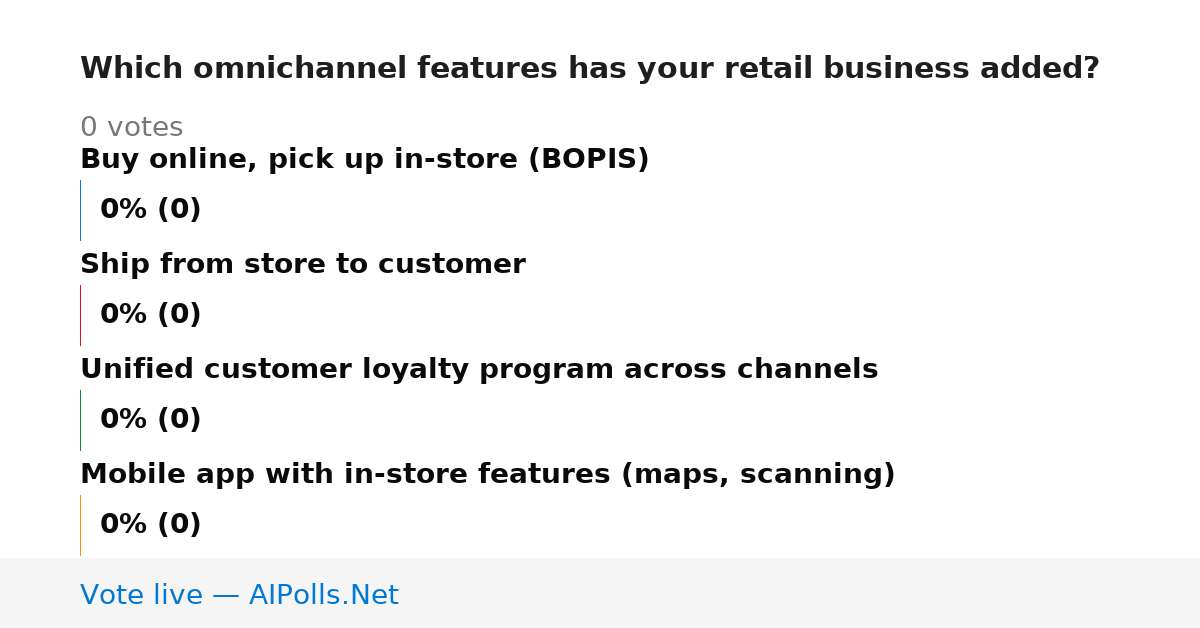 Which omnichannel features has your retail business added?

0 votes

Buy online, pick up in-store (BOPIS)

0% (0)

Ship from store to customer

0% (0)

Unified customer loyalty program across channels

0% (0)

Mobile app with in-store features (maps, scanning)

0% (0)

Vote live — AIPolls.Net